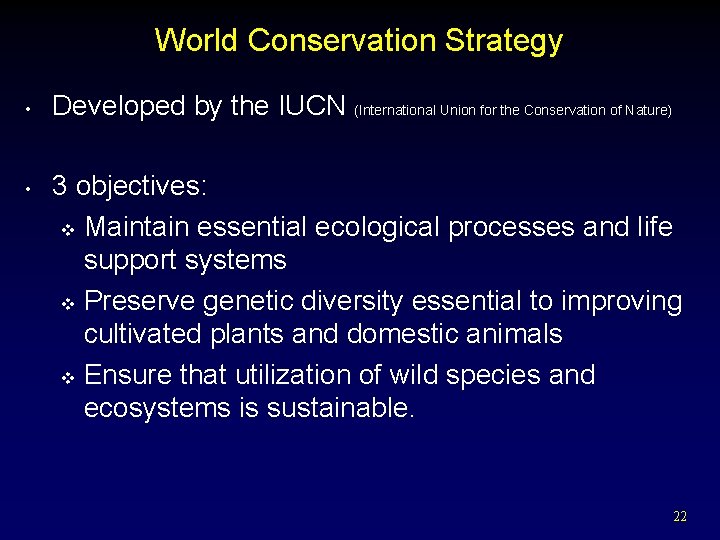 World Conservation Strategy

• Developed by the IUCN (International Union for the Conservation of Nature)

• 3 objectives:
  ❖ Maintain essential ecological processes and life support systems
  ❖ Preserve genetic diversity essential to improving cultivated plants and domestic animals
  ❖ Ensure that utilization of wild species and ecosystems is sustainable.

22